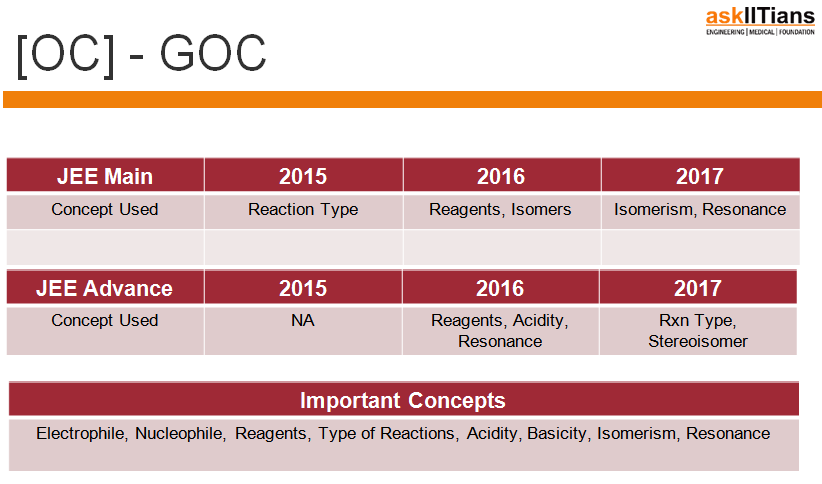 askIITians
ENGINEERING | MEDICAL | FOUNDATION

[OC] - GOC

| JEE Main | 2015 | 2016 | 2017 |
|---|---|---|---|
| Concept Used | Reaction Type | Reagents, Isomers | Isomerism, Resonance |
| | | | |

| JEE Advance | 2015 | 2016 | 2017 |
|---|---|---|---|
| Concept Used | NA | Reagents, Acidity, Resonance | Rxn Type, Stereoisomer |

| Important Concepts |
|---|
| Electrophile, Nucleophile, Reagents, Type of Reactions, Acidity, Basicity, Isomerism, Resonance |